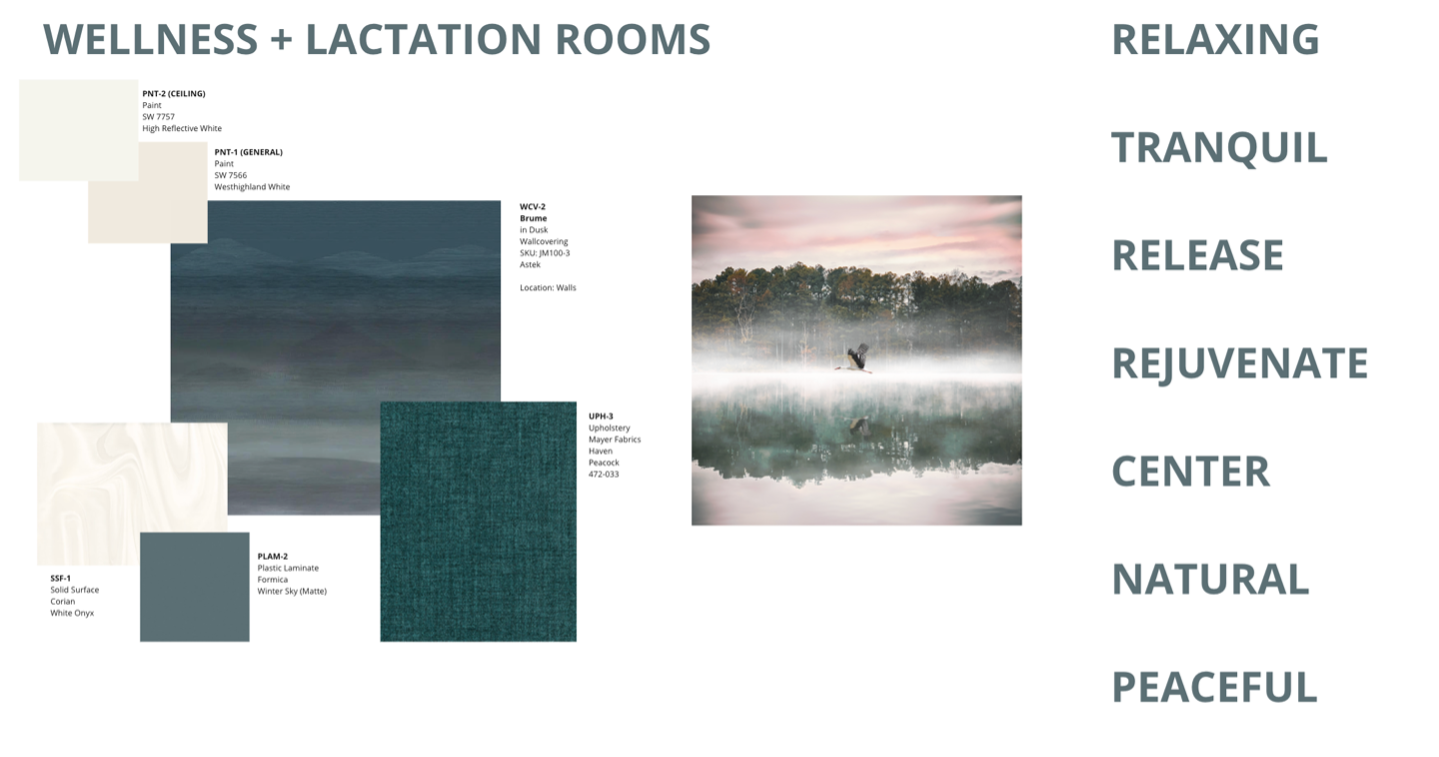 WELLNESS + LACTATION ROOMS

PNT-2 (CEILING)
Paint
SW 7757
High Reflective White

PNT-1 (GENERAL)
Paint
SW 7566
Westhighland White

WCV-2
Brume
in Dusk
Wallcovering
SKU: JM100-3
Astek

Location: Walls

UPH-3
Upholstery
Mayer Fabrics
Haven
Peacock
472-033

SSF-1
Solid Surface
Corian
White Onyx

PLAM-2
Plastic Laminate
Formica
Winter Sky (Matte)

RELAXING

TRANQUIL

RELEASE

REJUVENATE

CENTER

NATURAL

PEACEFUL